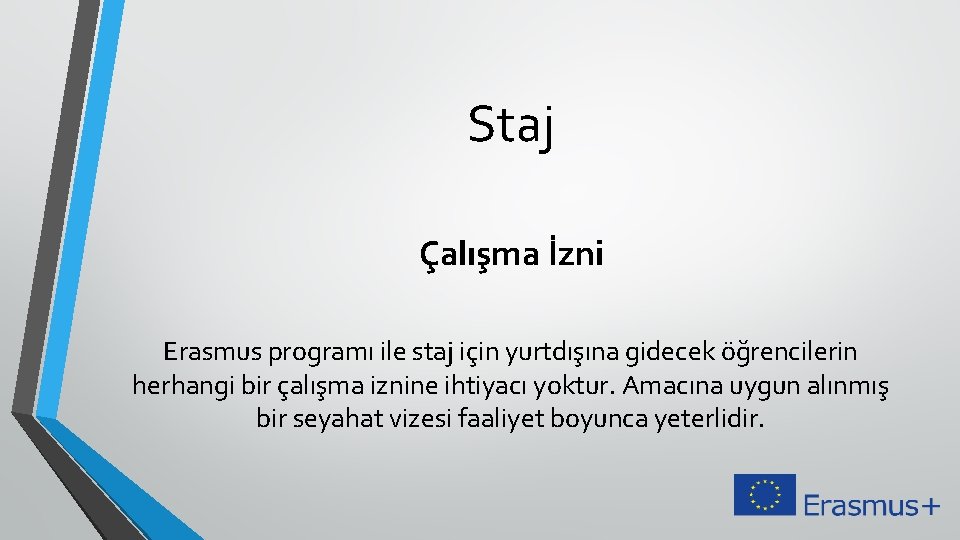 Staj

Çalışma İzni

Erasmus programı ile staj için yurtdışına gidecek öğrencilerin herhangi bir çalışma iznine ihtiyacı yoktur. Amacına uygun alınmış bir seyahat vizesi faaliyet boyunca yeterlidir.

Erasmus+